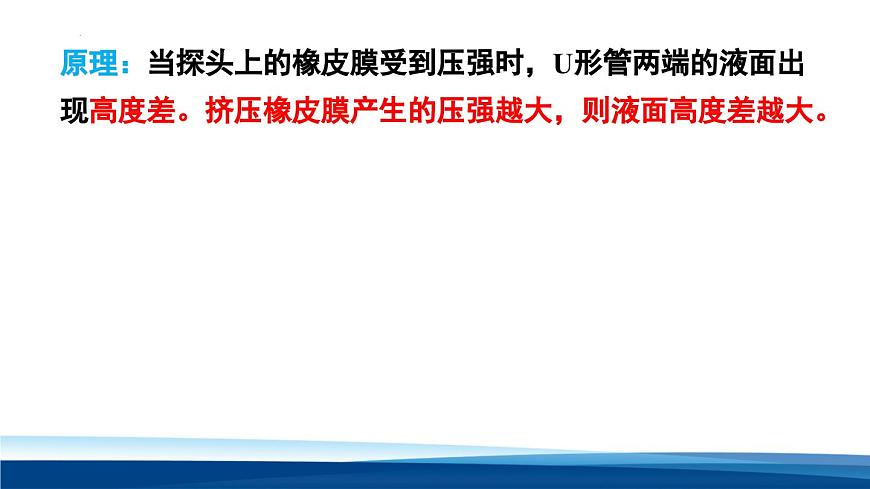 原理：当探头上的橡皮膜受到压强时，U形管两端的液面出现高度差。挤压橡皮膜产生的压强越大，则液面高度差越大。